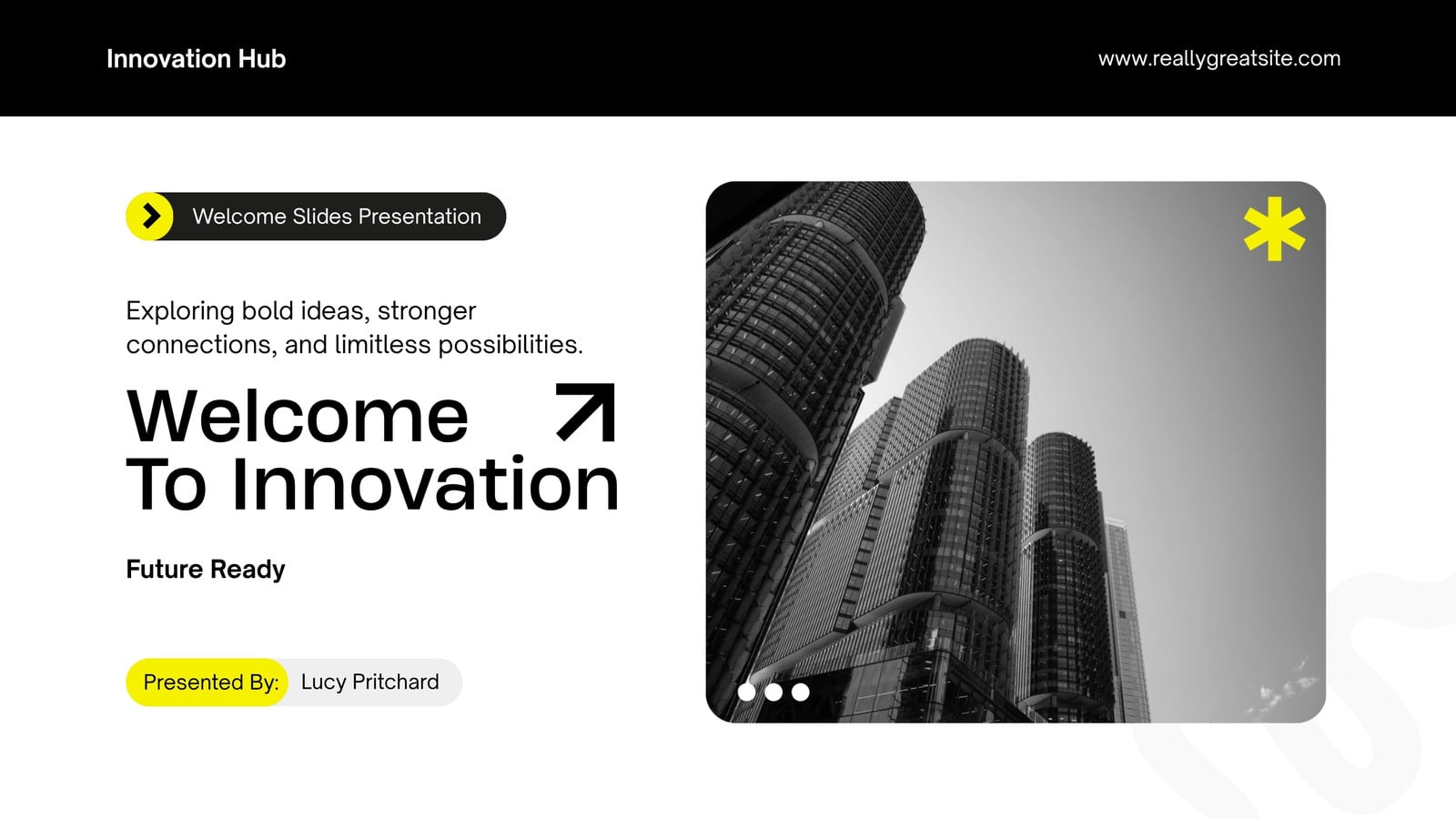 Innovation Hub

www.reallygreatsite.com

Welcome Slides Presentation

Exploring bold ideas, stronger connections, and limitless possibilities.

Welcome
To Innovation

Future Ready

Presented By: Lucy Pritchard